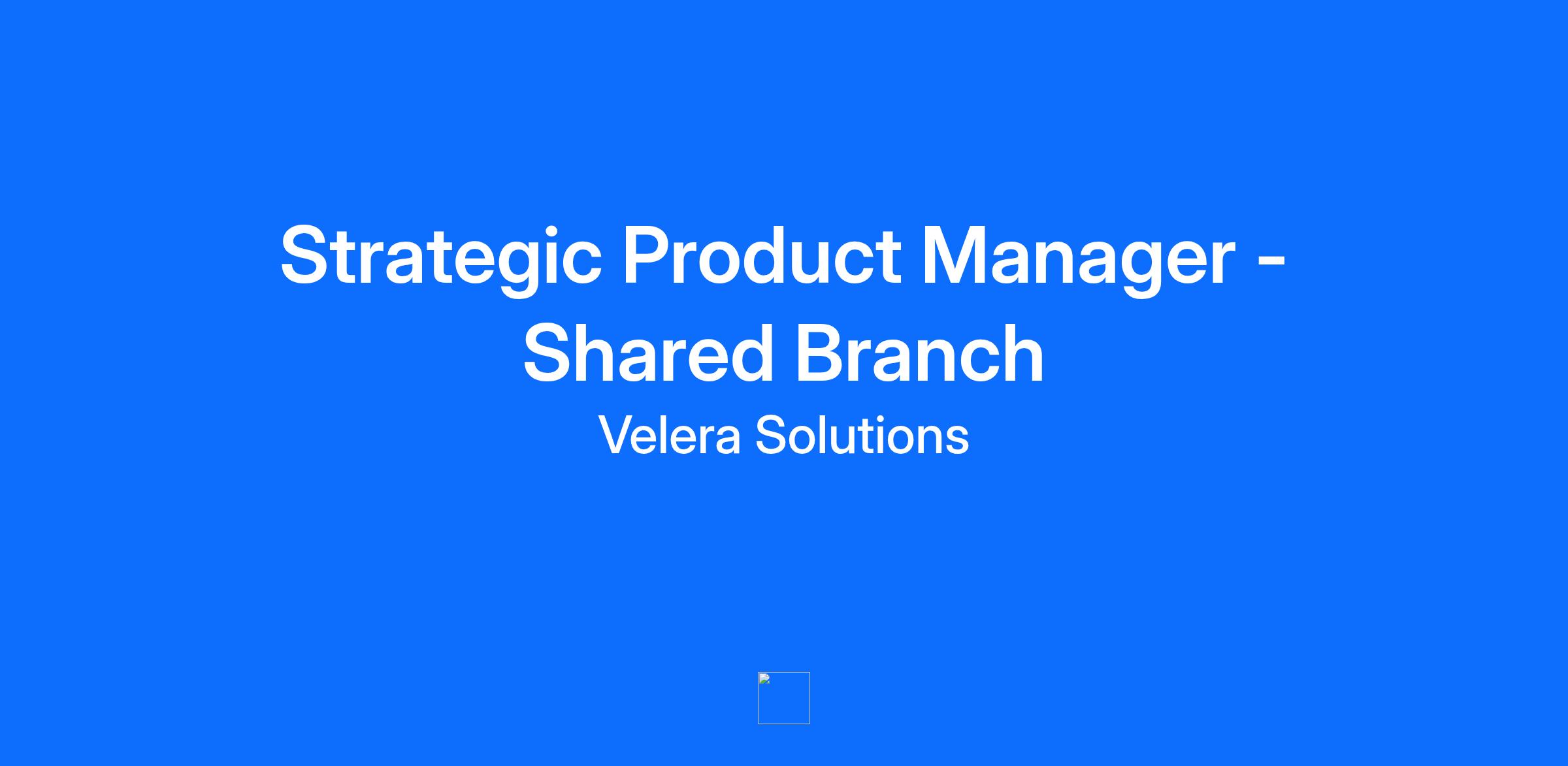 Strategic Product Manager - Shared Branch

Velera Solutions